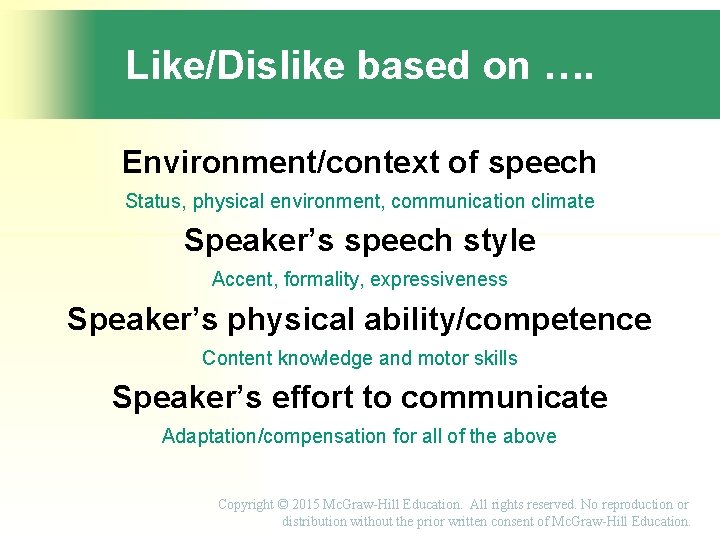 Like/Dislike based on ….

Environment/context of speech

Status, physical environment, communication climate

Speaker’s speech style

Accent, formality, expressiveness

Speaker’s physical ability/competence

Content knowledge and motor skills

Speaker’s effort to communicate

Adaptation/compensation for all of the above

Copyright © 2015 McGraw-Hill Education. All rights reserved. No reproduction or distribution without the prior written consent of McGraw-Hill Education.